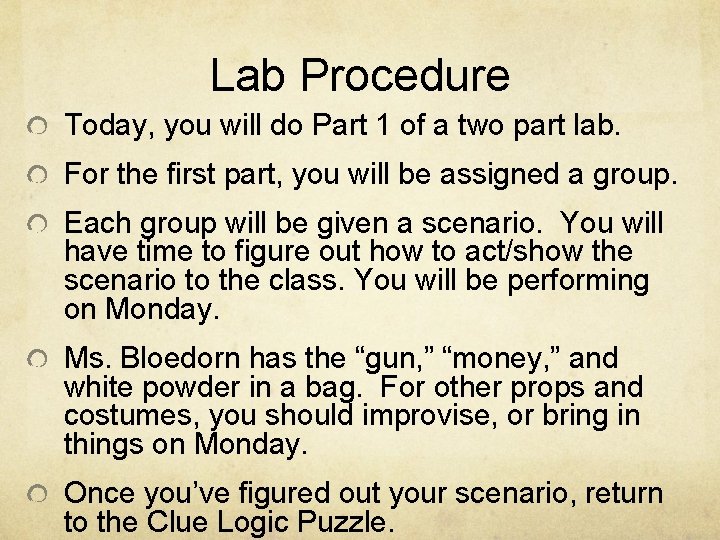 Lab Procedure

Today, you will do Part 1 of a two part lab.

For the first part, you will be assigned a group.

Each group will be given a scenario. You will have time to figure out how to act/show the scenario to the class. You will be performing on Monday.

Ms. Bloedorn has the “gun,” “money,” and white powder in a bag. For other props and costumes, you should improvise, or bring in things on Monday.

Once you’ve figured out your scenario, return to the Clue Logic Puzzle.